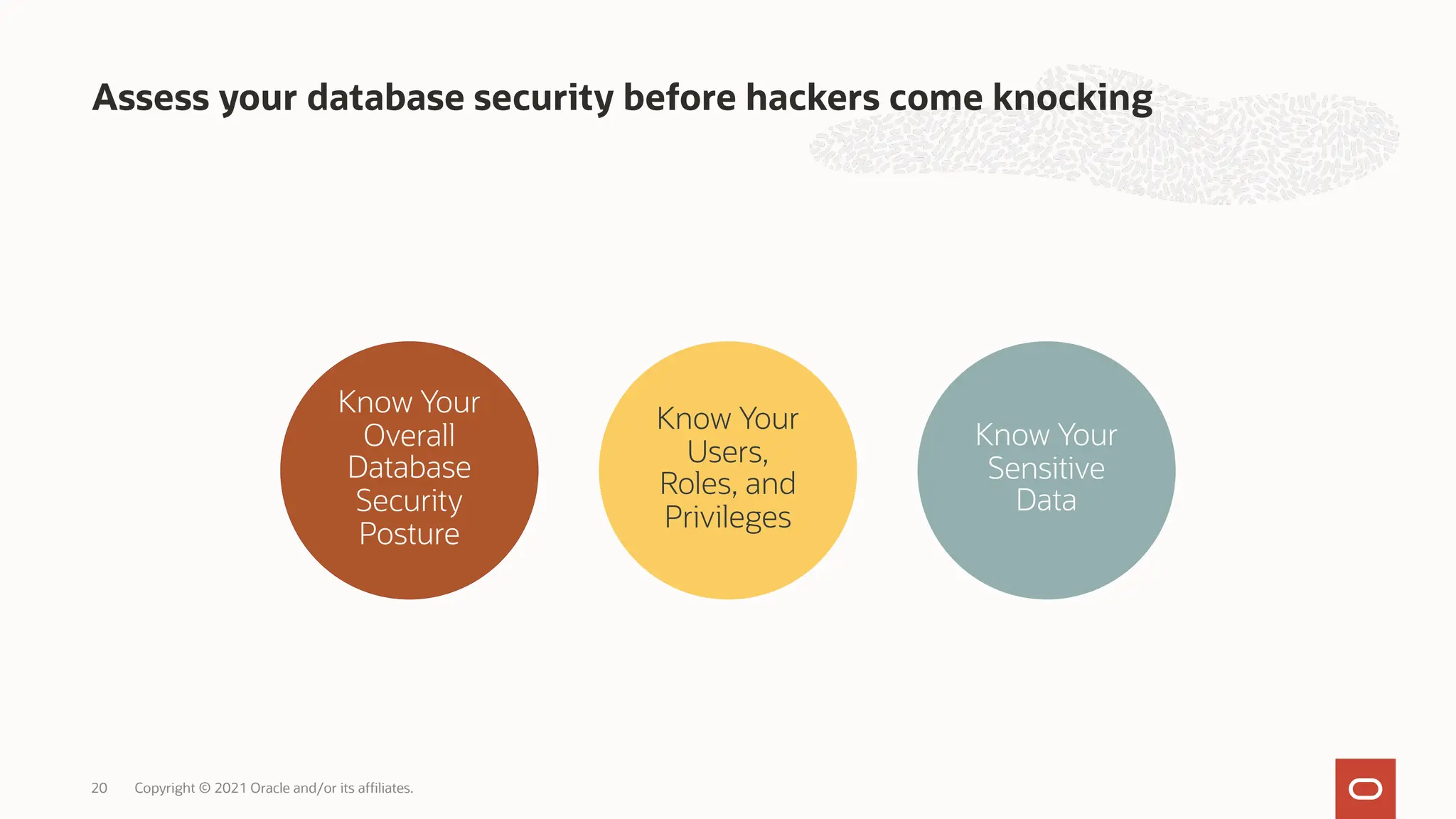 Assess your database security before hackers come knocking

Know Your Overall Database Security Posture

Know Your Users, Roles, and Privileges

Know Your Sensitive Data

20 Copyright © 2021 Oracle and/or its affiliates.